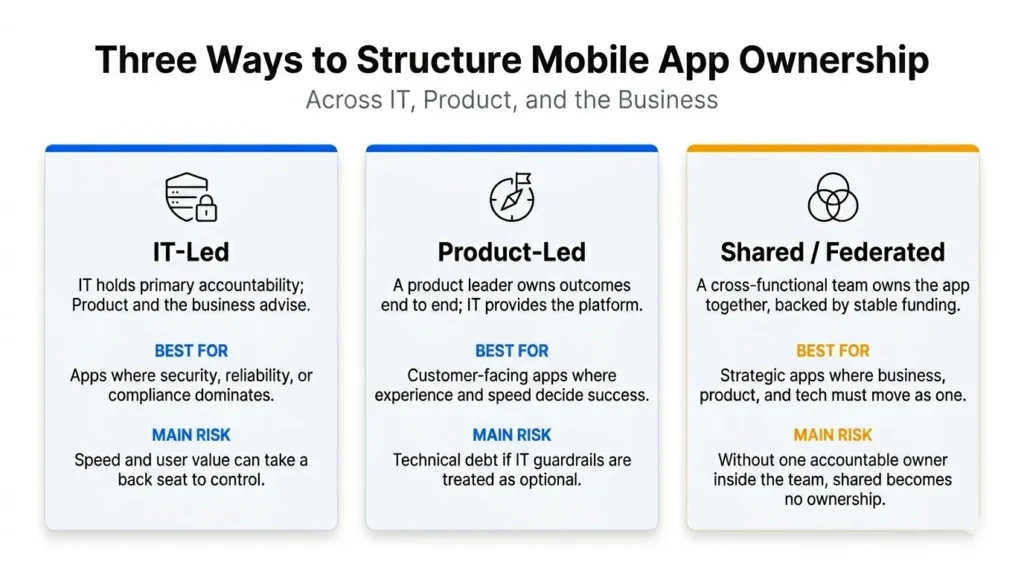 Three Ways to Structure Mobile App Ownership

Across IT, Product, and the Business

IT-Led

IT holds primary accountability; Product and the business advise.

BEST FOR

Apps where security, reliability, or compliance dominates.

MAIN RISK

Speed and user value can take a back seat to control.

Product-Led

A product leader owns outcomes end to end; IT provides the platform.

BEST FOR

Customer-facing apps where experience and speed decide success.

MAIN RISK

Technical debt if IT guardrails are treated as optional.

Shared / Federated

A cross-functional team owns the app together, backed by stable funding.

BEST FOR

Strategic apps where business, product, and tech must move as one.

MAIN RISK

Without one accountable owner inside the team, shared becomes no ownership.